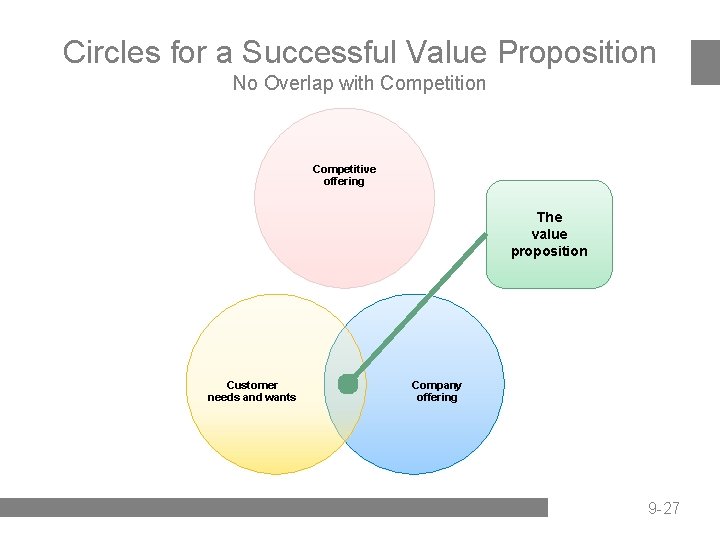 Circles for a Successful Value Proposition
No Overlap with Competition

Competitive offering

The value proposition

Customer needs and wants

Company offering

9-27